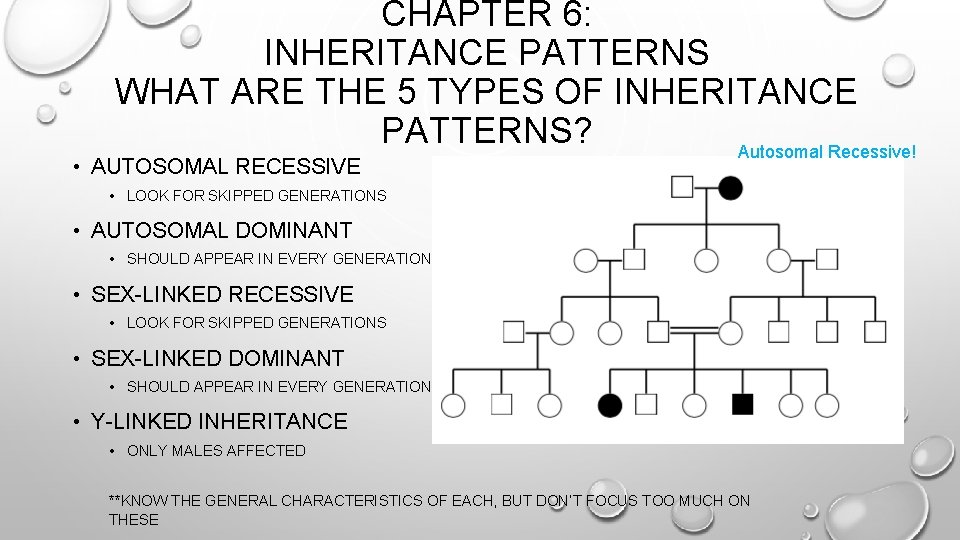 CHAPTER 6:
INHERITANCE PATTERNS
WHAT ARE THE 5 TYPES OF INHERITANCE PATTERNS?

Autosomal Recessive!

• AUTOSOMAL RECESSIVE
  • LOOK FOR SKIPPED GENERATIONS
• AUTOSOMAL DOMINANT
  • SHOULD APPEAR IN EVERY GENERATION
• SEX-LINKED RECESSIVE
  • LOOK FOR SKIPPED GENERATIONS
• SEX-LINKED DOMINANT
  • SHOULD APPEAR IN EVERY GENERATION
• Y-LINKED INHERITANCE
  • ONLY MALES AFFECTED

**KNOW THE GENERAL CHARACTERISTICS OF EACH, BUT DON'T FOCUS TOO MUCH ON THESE